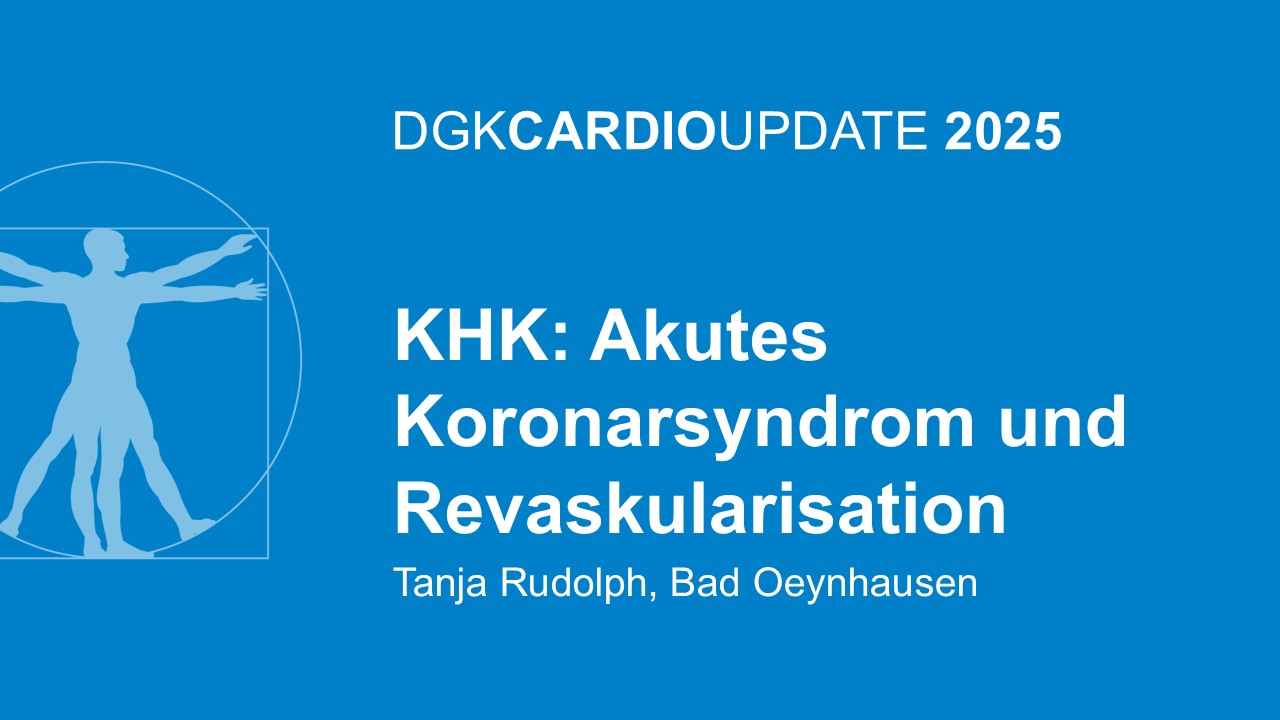 DGKCARDIOUPDATE 2025

KHK: Akutes Koronarsyndrom und Revaskularisation

Tanja Rudolph, Bad Oeynhausen